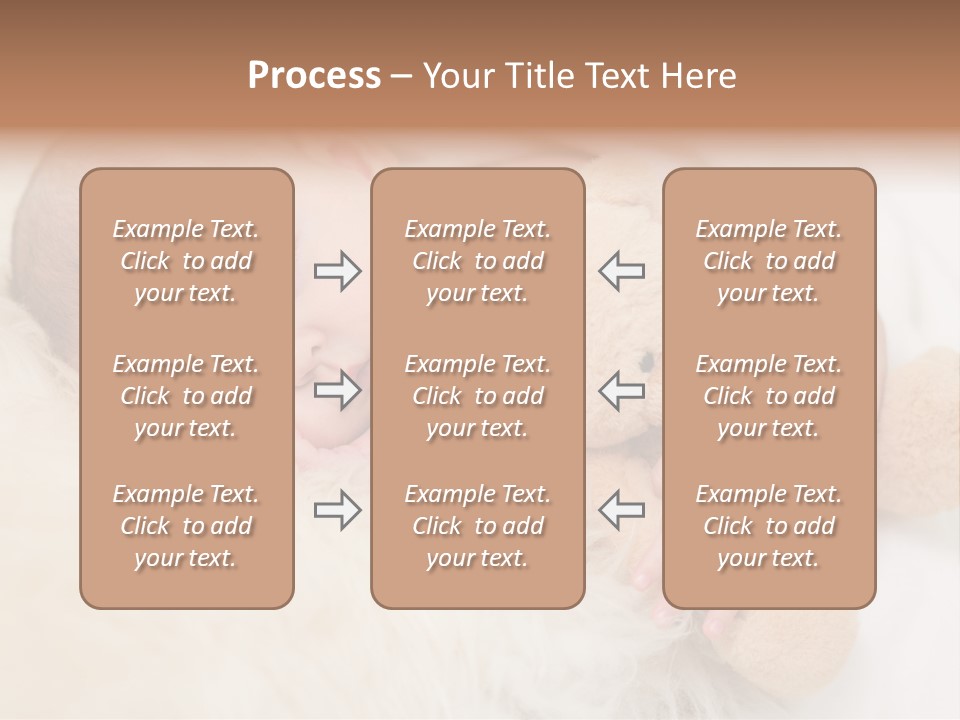 Process – Your Title Text Here

Example Text. Click to add your text.

Example Text. Click to add your text.

Example Text. Click to add your text.

Example Text. Click to add your text.

Example Text. Click to add your text.

Example Text. Click to add your text.

Example Text. Click to add your text.

Example Text. Click to add your text.

Example Text. Click to add your text.